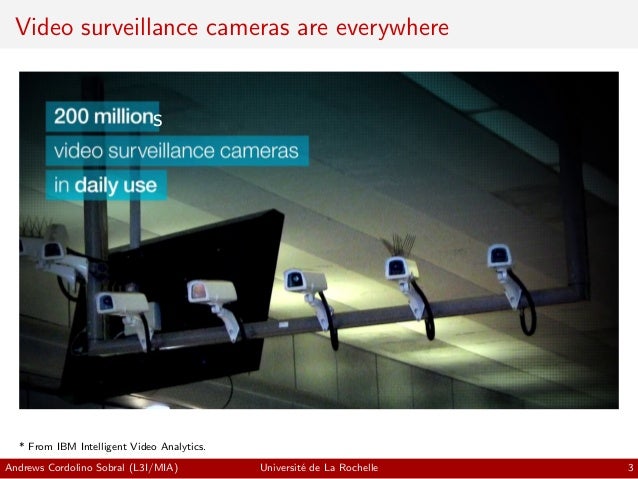 Video surveillance cameras are everywhere

200 millions
video surveillance cameras
in daily use

* From IBM Intelligent Video Analytics.

Andrews Cordolino Sobral (L3I/MIA) Université de La Rochelle 3